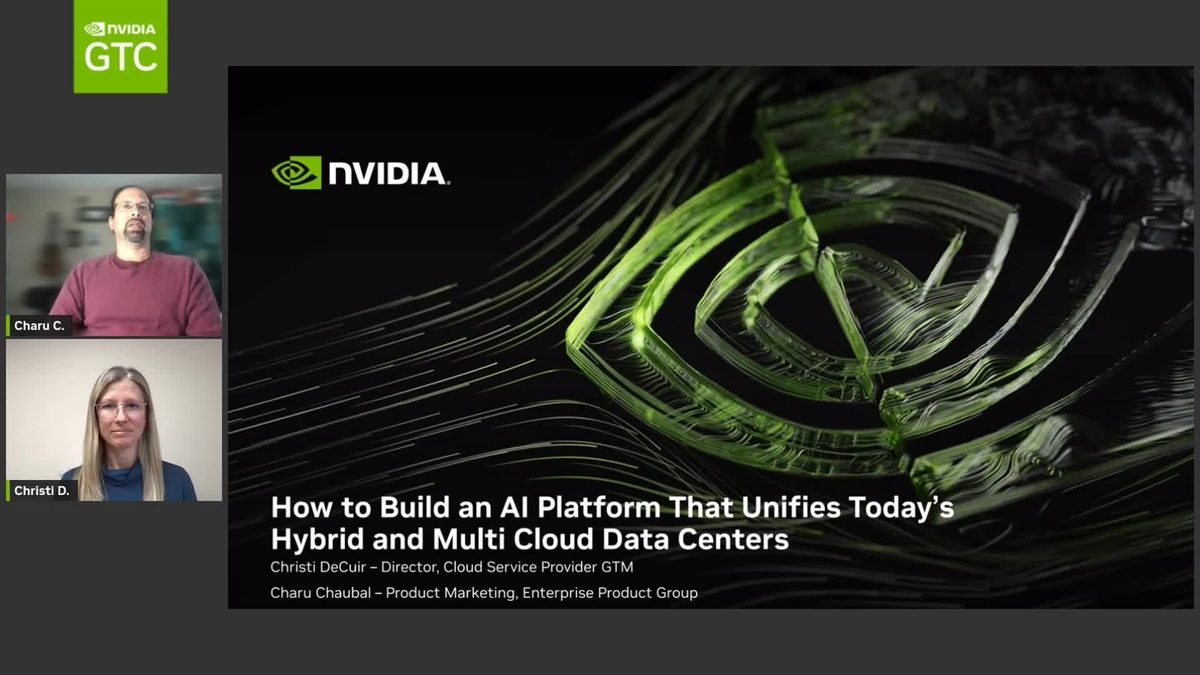 NVIDIA GTC

Charu C.

Christi D.

NVIDIA.

How to Build an AI Platform That Unifies Today's Hybrid and Multi Cloud Data Centers

Christi DeCuir – Director, Cloud Service Provider GTM

Charu Chaubal – Product Marketing, Enterprise Product Group